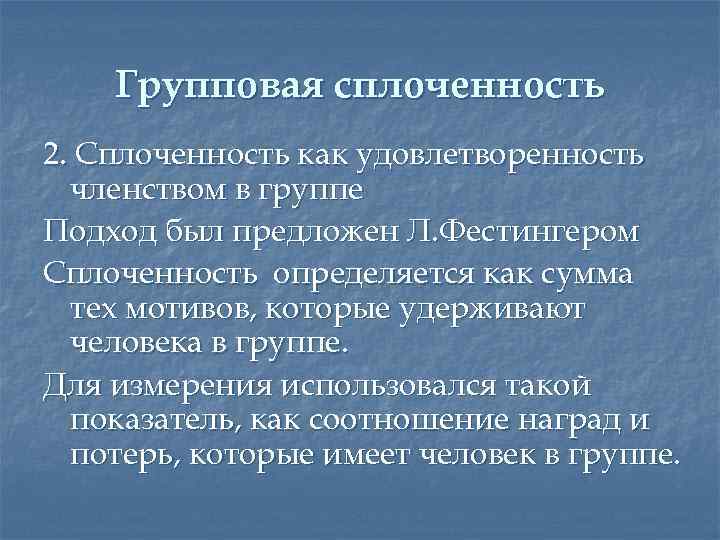 Групповая сплоченность

2. Сплоченность как удовлетворенность членством в группе

Подход был предложен Л.Фестингером

Сплоченность  определяется как сумма тех мотивов, которые удерживают человека в группе.

Для измерения использовался такой показатель, как соотношение наград и потерь, которые имеет человек в группе.